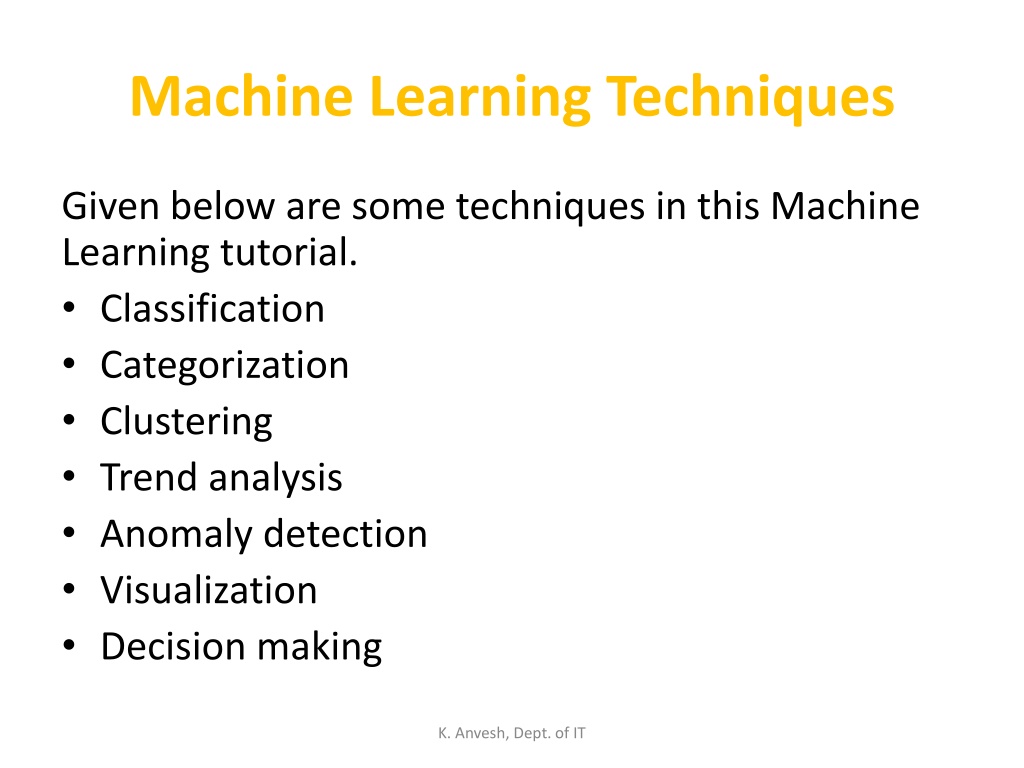 Machine Learning Techniques

Given below are some techniques in this Machine Learning tutorial.
• Classification
• Categorization
• Clustering
• Trend analysis
• Anomaly detection
• Visualization
• Decision making

K. Anvesh, Dept. of IT